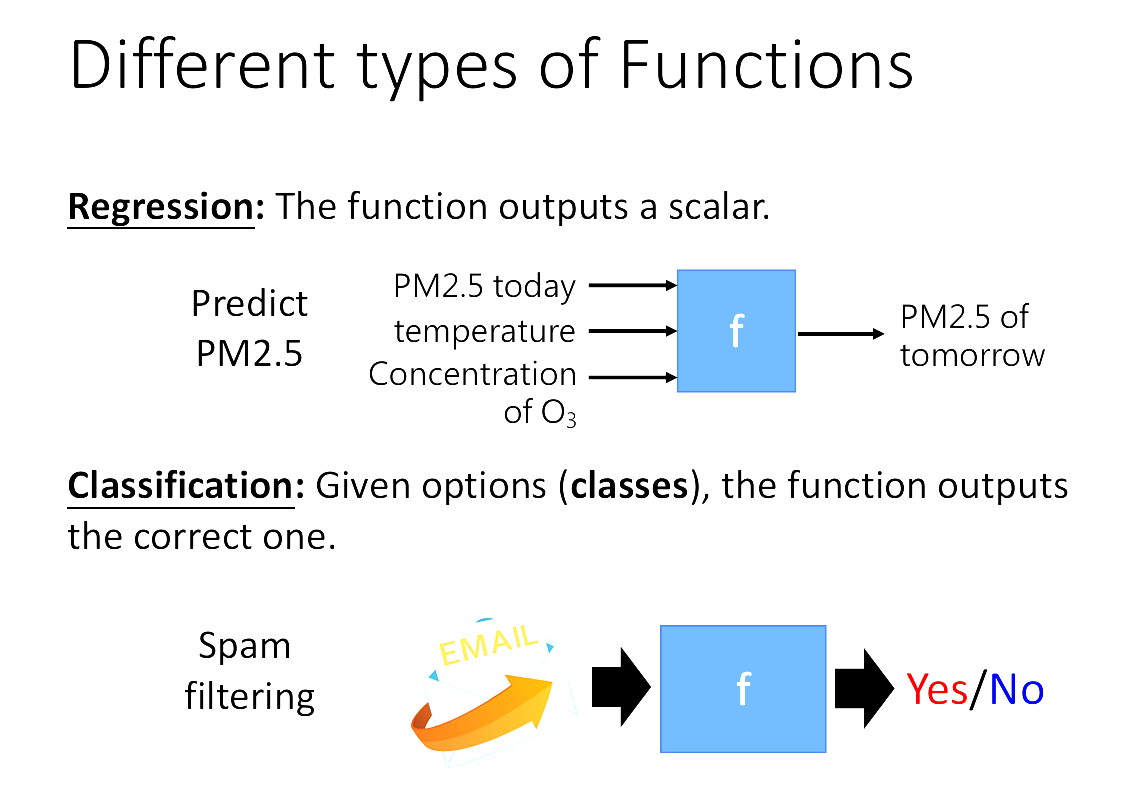 Different types of Functions

Regression: The function outputs a scalar.

Predict PM2.5

PM2.5 today
temperature
Concentration of $O_3$

f

PM2.5 of tomorrow

Classification: Given options (classes), the function outputs the correct one.

Spam filtering

EMAIL

f

Yes/No